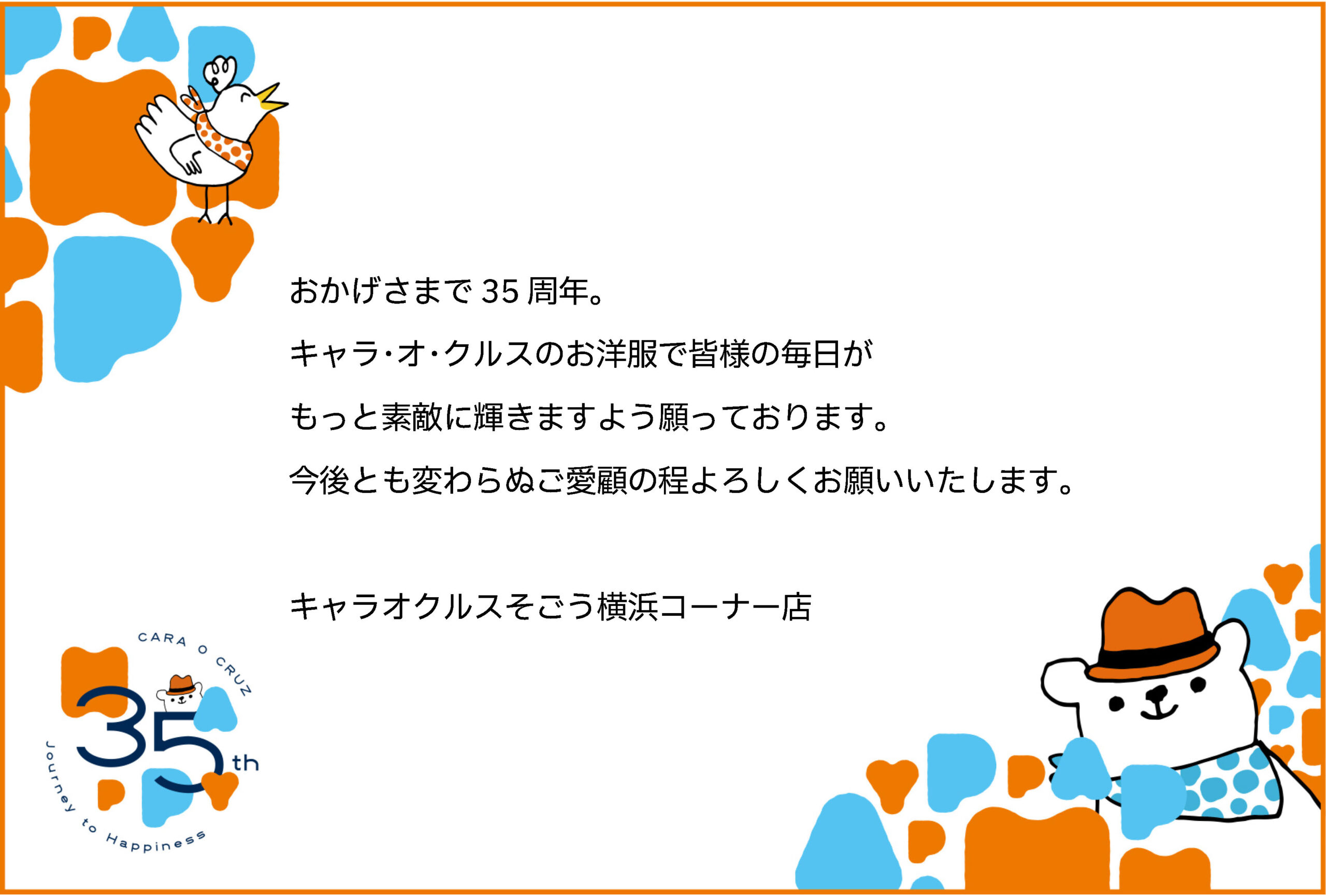 おかげさまで 35 周年。

キャラ･オ･クルスのお洋服で皆様の毎日が

もっと素敵に輝きますよう願っております。

今後とも変わらぬご愛顧の程よろしくお願いいたします。

キャラオクルスそごう横浜コーナー店

CARA O CRUZ

35th

Journey to Happiness